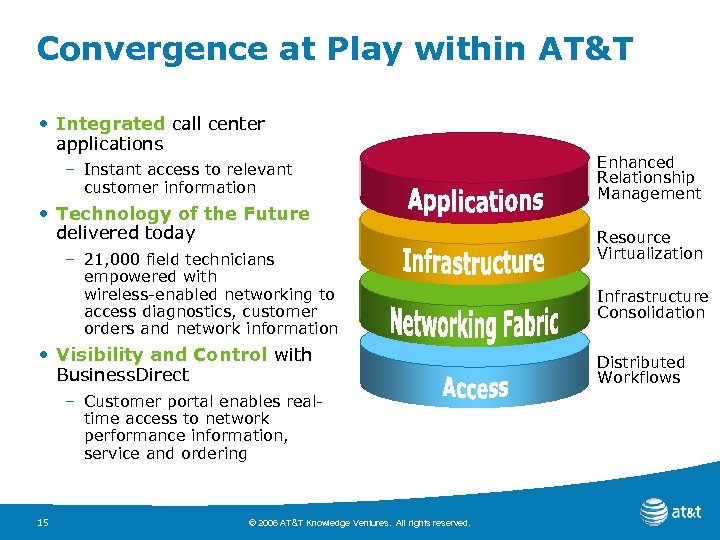 Convergence at Play within AT&T

• Integrated call center applications
– Instant access to relevant customer information

• Technology of the Future delivered today
– 21,000 field technicians empowered with wireless-enabled networking to access diagnostics, customer orders and network information

• Visibility and Control with BusinessDirect
– Customer portal enables real-time access to network performance information, service and ordering

Applications
Infrastructure
Networking Fabric
Access

Enhanced Relationship Management

Resource Virtualization

Infrastructure Consolidation

Distributed Workflows

15

© 2006 AT&T Knowledge Ventures. All rights reserved.

at&t